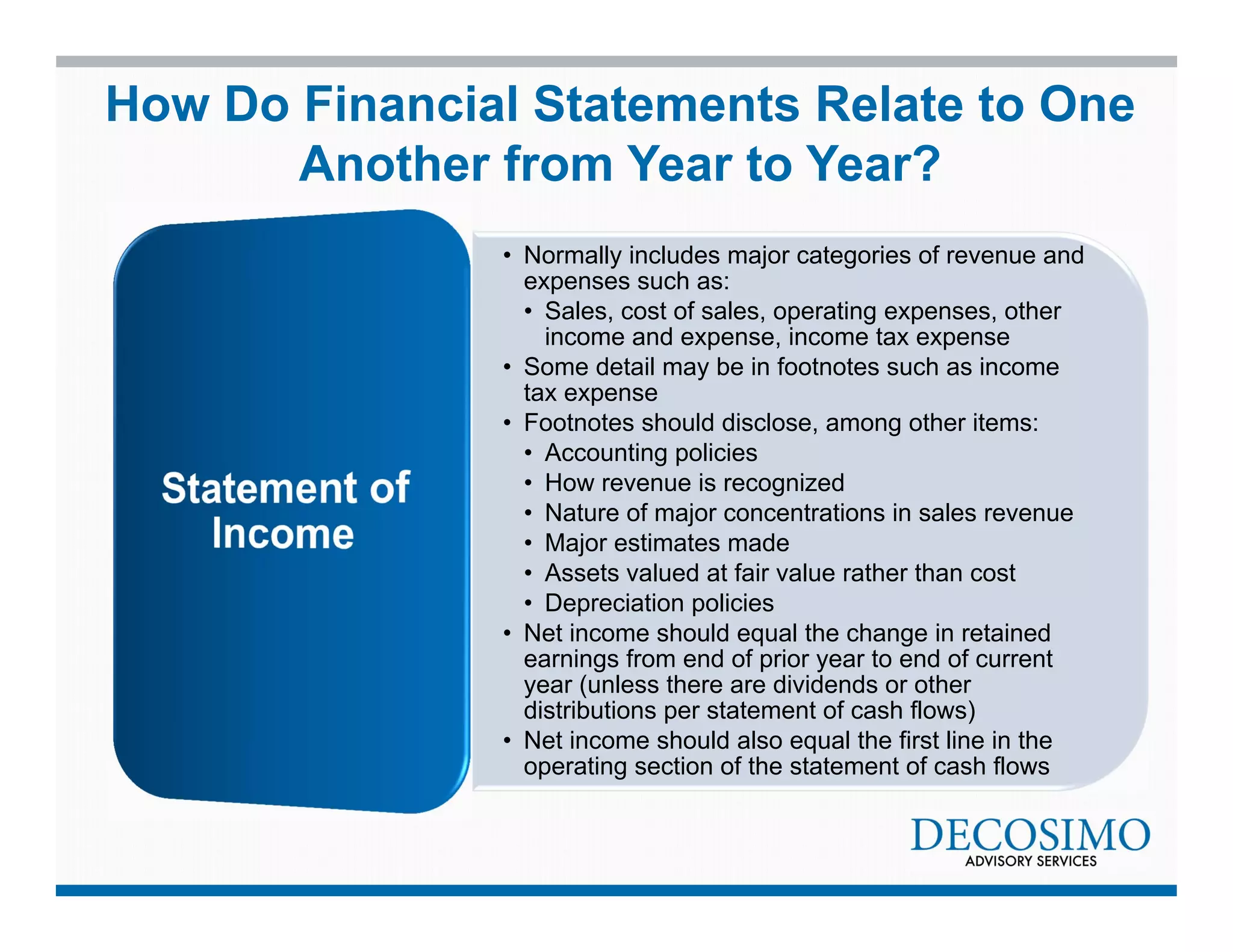 How Do Financial Statements Relate to One Another from Year to Year?

Statement of Income

• Normally includes major categories of revenue and expenses such as:
  • Sales, cost of sales, operating expenses, other income and expense, income tax expense
• Some detail may be in footnotes such as income tax expense
• Footnotes should disclose, among other items:
  • Accounting policies
  • How revenue is recognized
  • Nature of major concentrations in sales revenue
  • Major estimates made
  • Assets valued at fair value rather than cost
  • Depreciation policies
• Net income should equal the change in retained earnings from end of prior year to end of current year (unless there are dividends or other distributions per statement of cash flows)
• Net income should also equal the first line in the operating section of the statement of cash flows

DECOSIMO
ADVISORY SERVICES